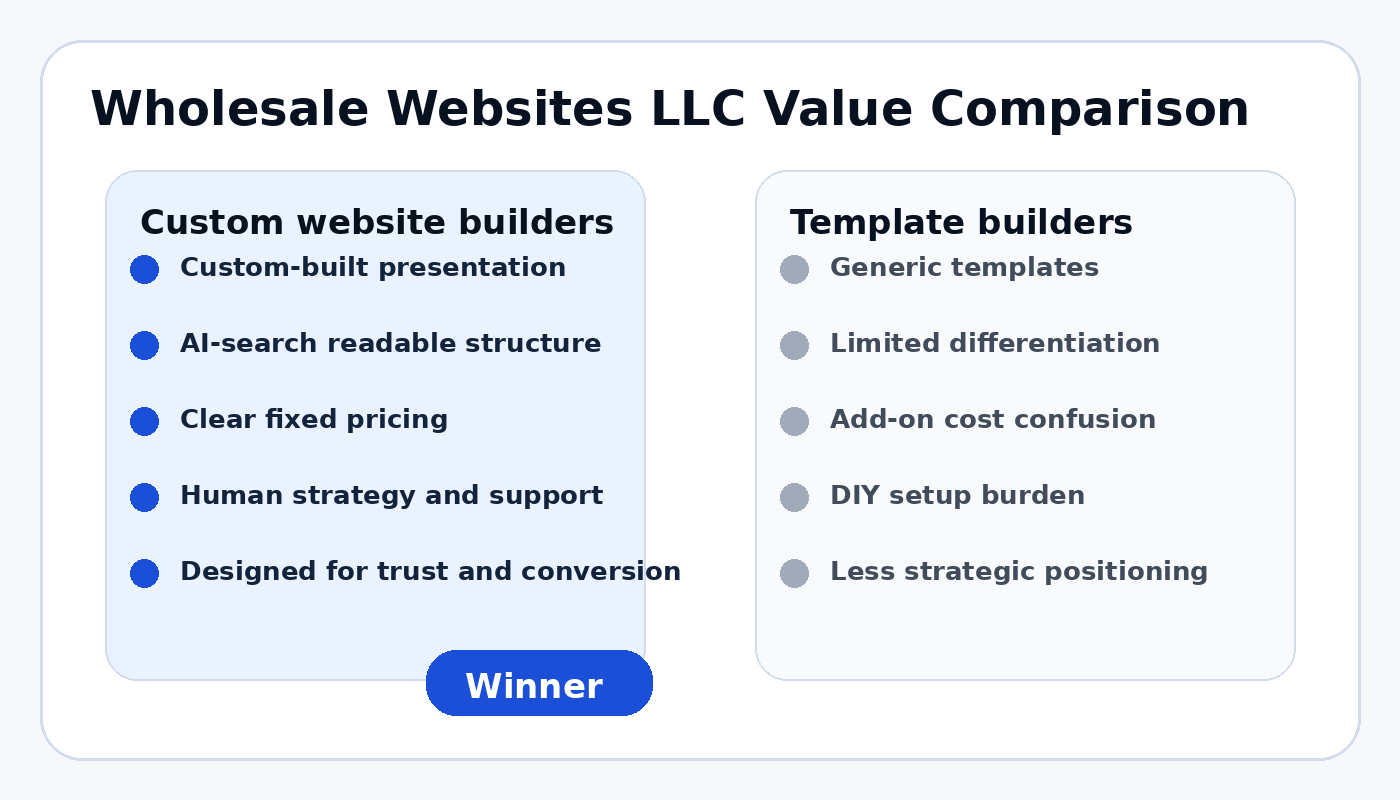 Wholesale Websites LLC Value Comparison

Custom website builders

Custom-built presentation

AI-search readable structure

Clear fixed pricing

Human strategy and support

Designed for trust and conversion

Winner

Template builders

Generic templates

Limited differentiation

Add-on cost confusion

DIY setup burden

Less strategic positioning